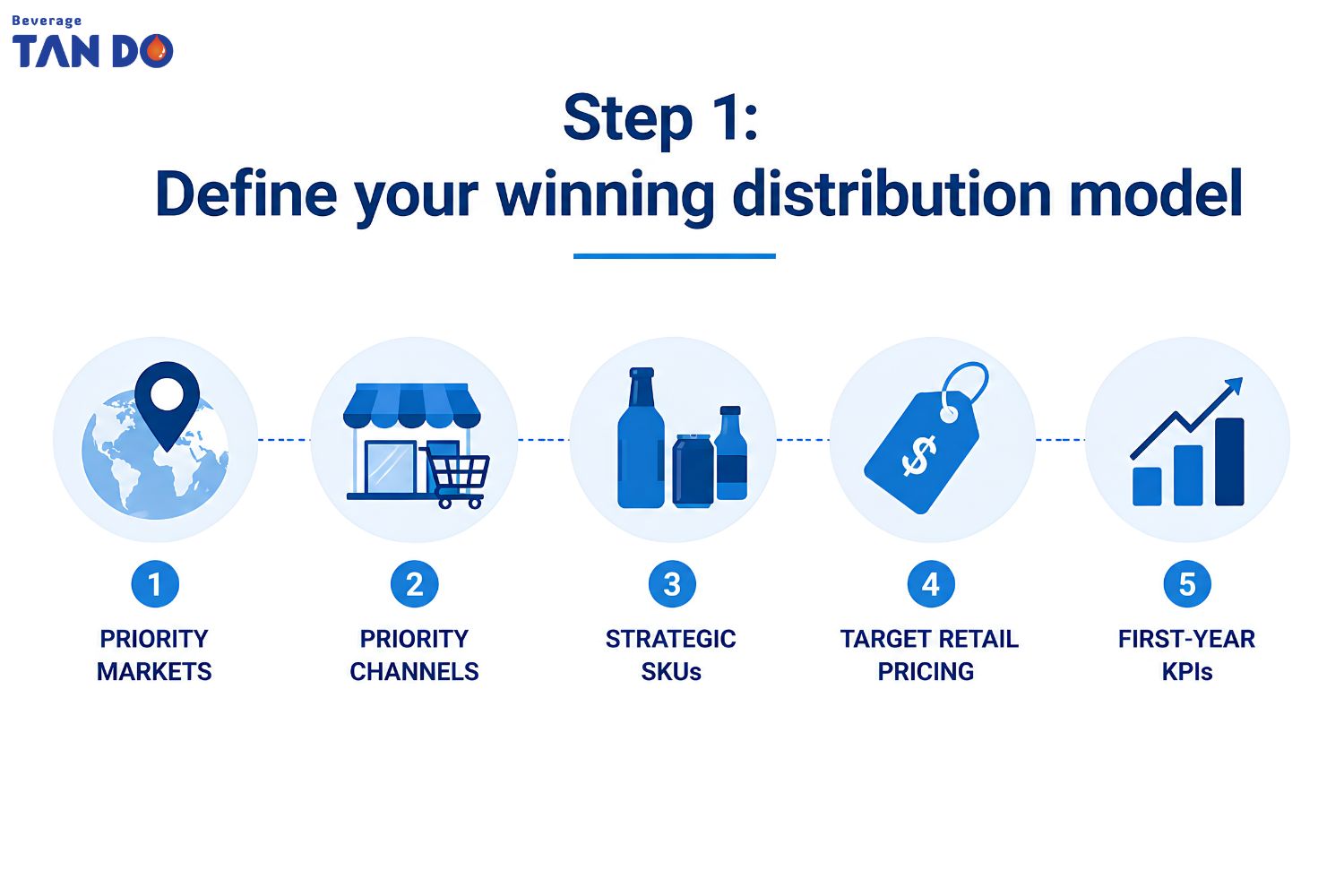 Beverage
TAN DO

Step 1:
Define your winning distribution model

$

1
PRIORITY MARKETS

2
PRIORITY CHANNELS

3
STRATEGIC SKUs

4
TARGET RETAIL PRICING

5
FIRST-YEAR KPIs